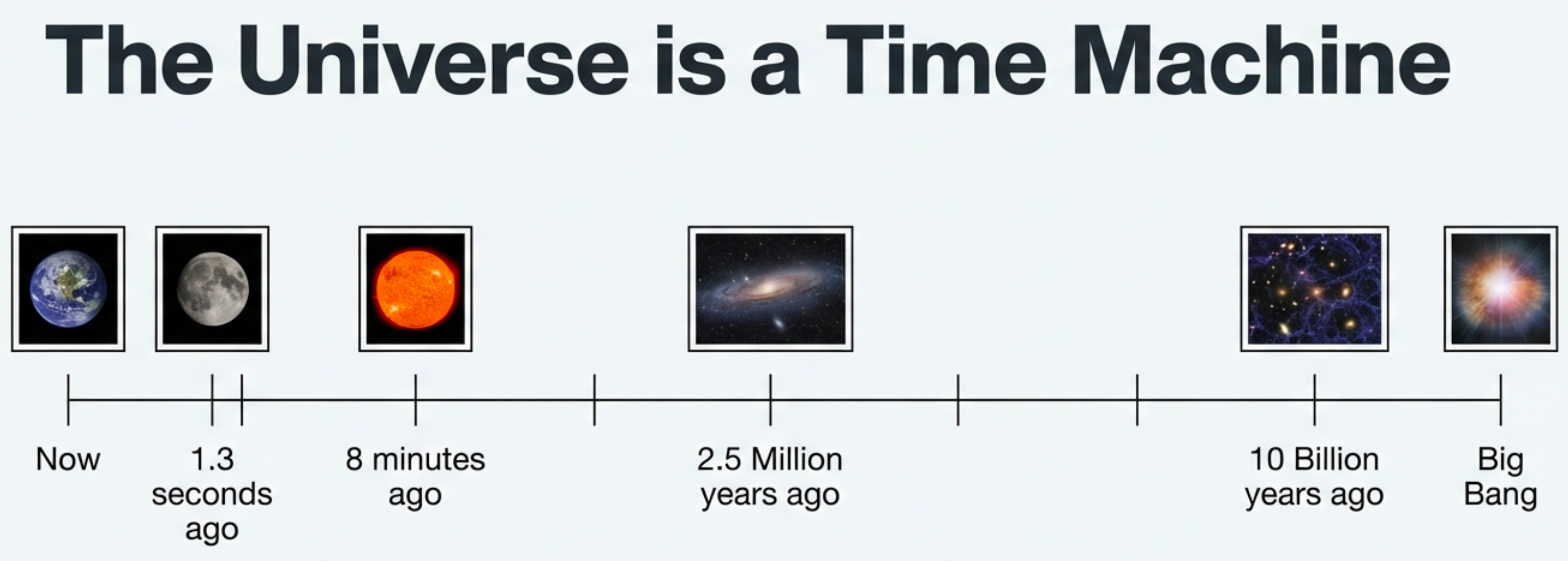 The Universe is a Time Machine

Now

1.3 seconds ago

8 minutes ago

2.5 Million years ago

10 Billion years ago

Big Bang